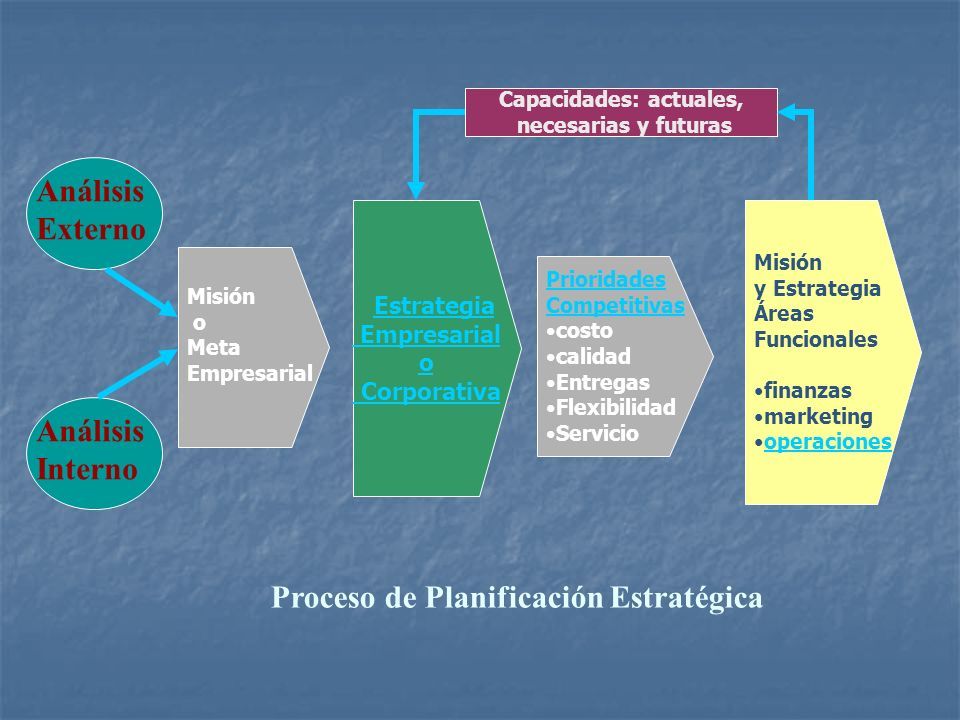 Capacidades: actuales, necesarias y futuras

Análisis Externo

Análisis Interno

Misión
o
Meta
Empresarial

Estrategia
Empresarial
o
Corporativa

Prioridades Competitivas
•costo
•calidad
•Entregas
•Flexibilidad
•Servicio

Misión
y Estrategia
Áreas
Funcionales

•finanzas
•marketing
•operaciones

Proceso de Planificación Estratégica